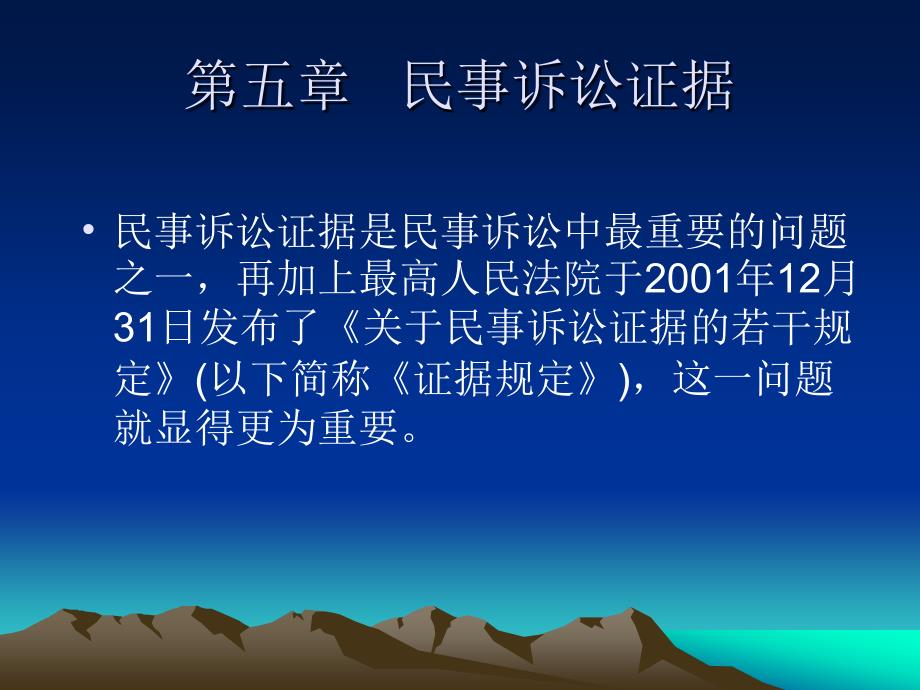 第五章　民事诉讼证据

• 民事诉讼证据是民事诉讼中最重要的问题之一，再加上最高人民法院于2001年12月31日发布了《关于民事诉讼证据的若干规定》(以下简称《证据规定》)，这一问题就显得更为重要。